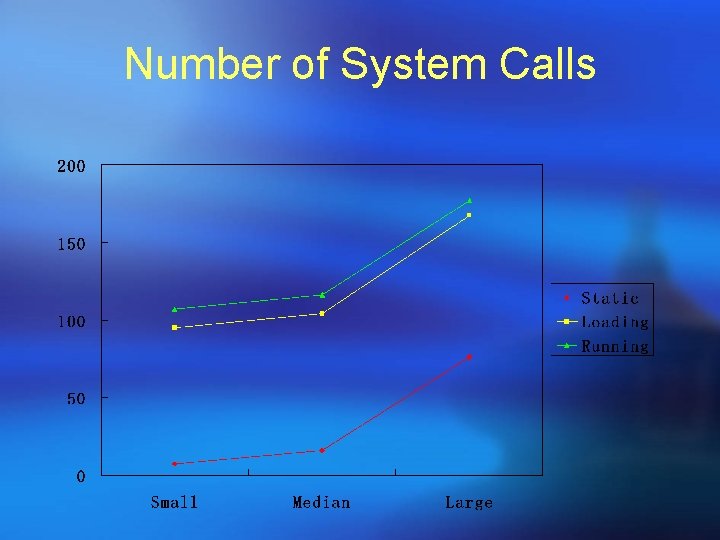 Number of System Calls

200
150
100
50
0

Small
Median
Large

Static
Loading
Running